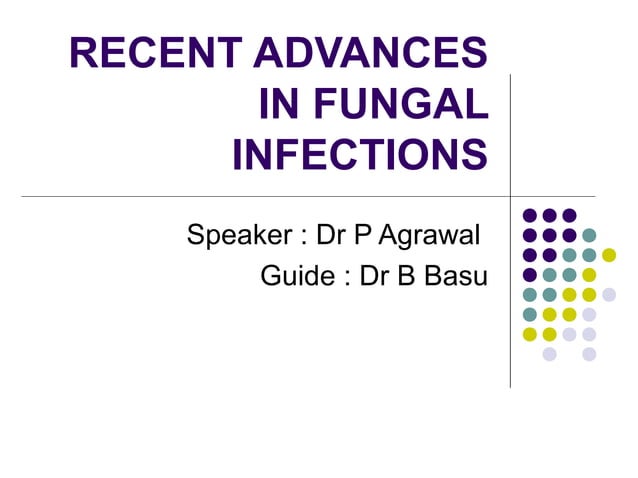 RECENT ADVANCES IN FUNGAL INFECTIONS

Speaker : Dr P Agrawal

Guide : Dr B Basu